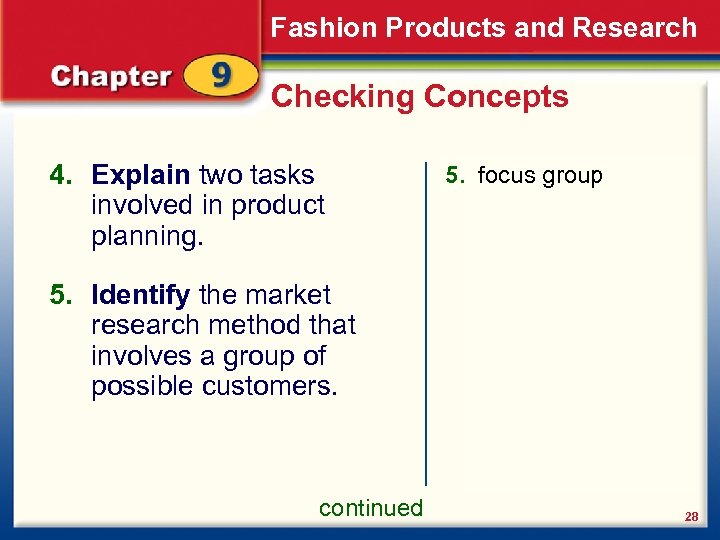 Fashion Products and Research

Chapter 9

Checking Concepts

4. Explain two tasks involved in product planning.

5. Identify the market research method that involves a group of possible customers.

5. focus group

continued

28